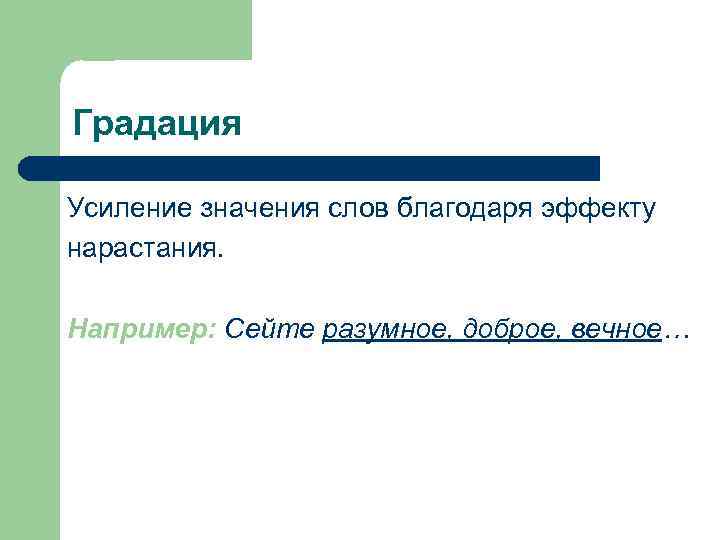 Градация

Усиление значения слов благодаря эффекту нарастания.

Например: Сейте разумное, доброе, вечное…